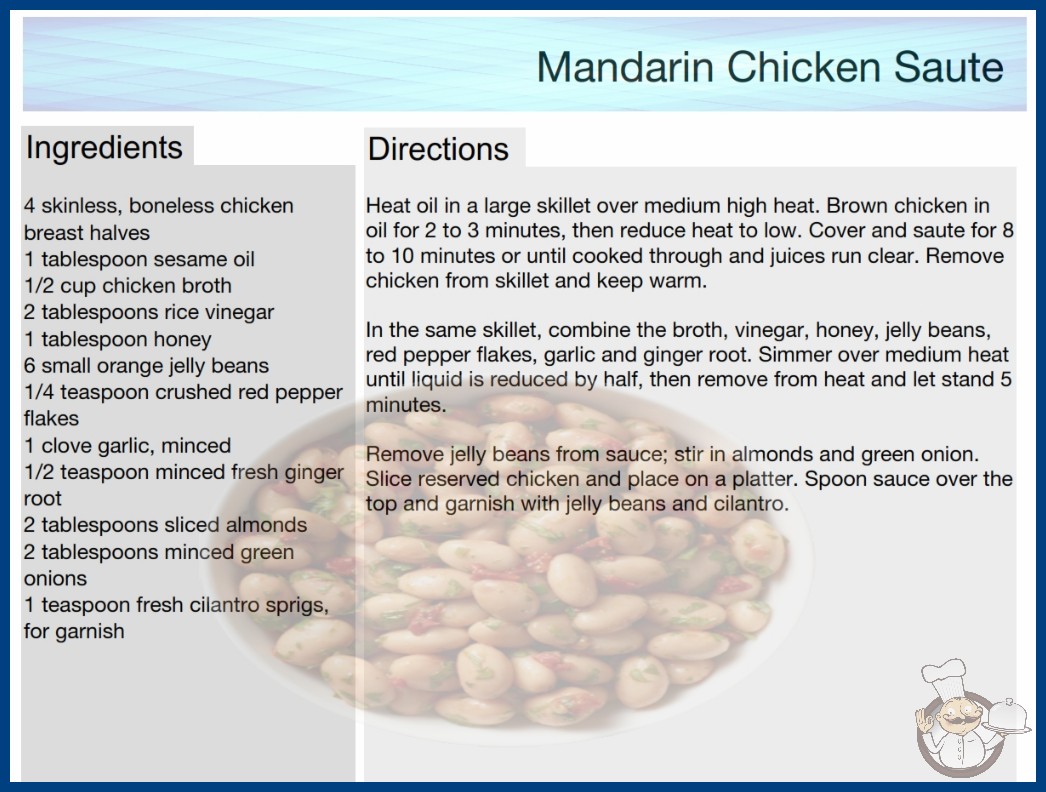 Mandarin Chicken Saute

Ingredients

4 skinless, boneless chicken breast halves
1 tablespoon sesame oil
1/2 cup chicken broth
2 tablespoons rice vinegar
1 tablespoon honey
6 small orange jelly beans
1/4 teaspoon crushed red pepper flakes
1 clove garlic, minced
1/2 teaspoon minced fresh ginger root
2 tablespoons sliced almonds
2 tablespoons minced green onions
1 teaspoon fresh cilantro sprigs, for garnish

Directions

Heat oil in a large skillet over medium high heat. Brown chicken in oil for 2 to 3 minutes, then reduce heat to low. Cover and saute for 8 to 10 minutes or until cooked through and juices run clear. Remove chicken from skillet and keep warm.

In the same skillet, combine the broth, vinegar, honey, jelly beans, red pepper flakes, garlic and ginger root. Simmer over medium heat until liquid is reduced by half, then remove from heat and let stand 5 minutes.

Remove jelly beans from sauce; stir in almonds and green onion. Slice reserved chicken and place on a platter. Spoon sauce over the top and garnish with jelly beans and cilantro.